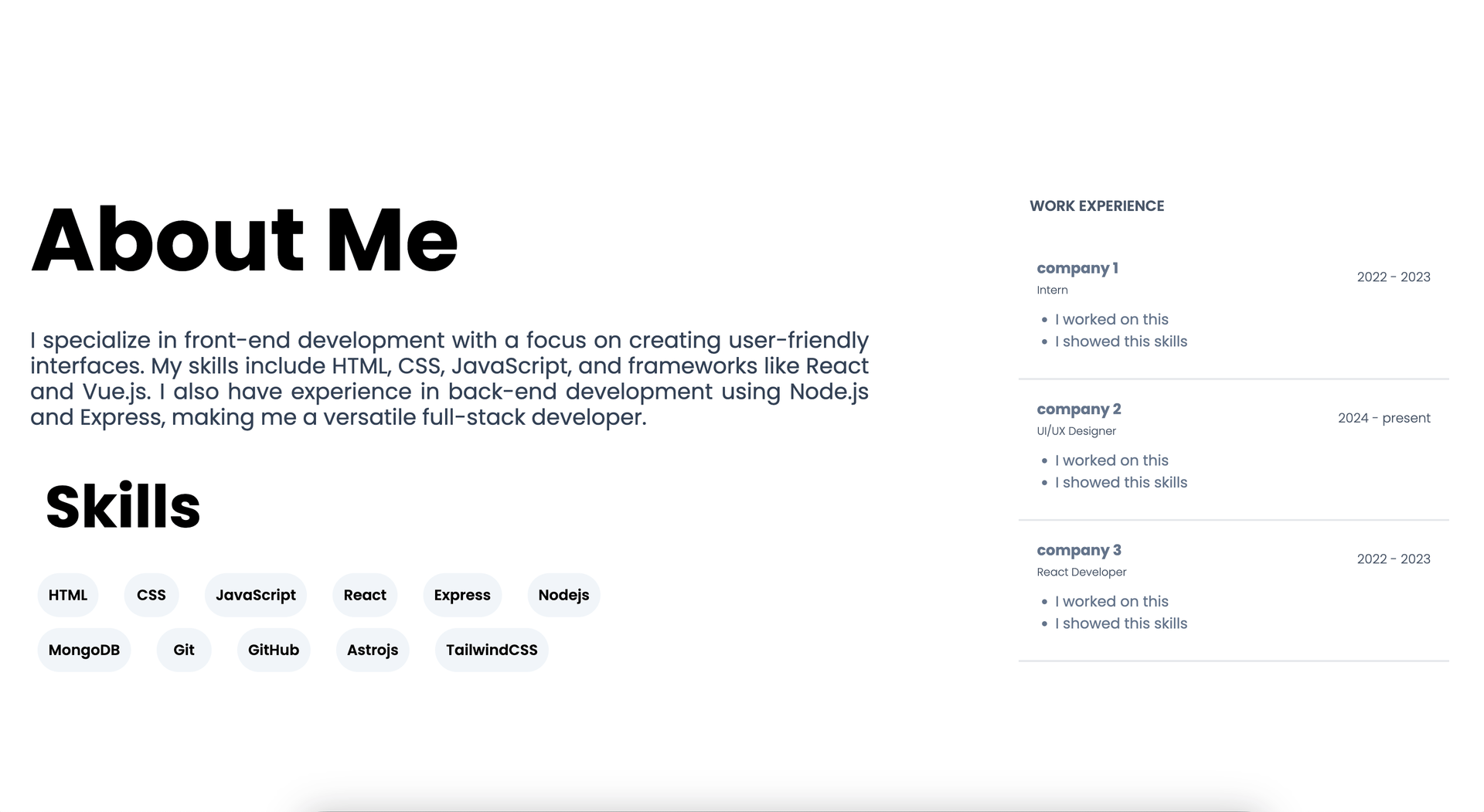 About Me

I specialize in front-end development with a focus on creating user-friendly interfaces. My skills include HTML, CSS, JavaScript, and frameworks like React and Vue.js. I also have experience in back-end development using Node.js and Express, making me a versatile full-stack developer.

Skills

HTML CSS JavaScript React Express Nodejs

MongoDB Git GitHub Astrojs TailwindCSS

WORK EXPERIENCE

company 1
2022 - 2023
Intern
- I worked on this
- I showed this skills

company 2
2024 - present
UI/UX Designer
- I worked on this
- I showed this skills

company 3
2022 - 2023
React Developer
- I worked on this
- I showed this skills